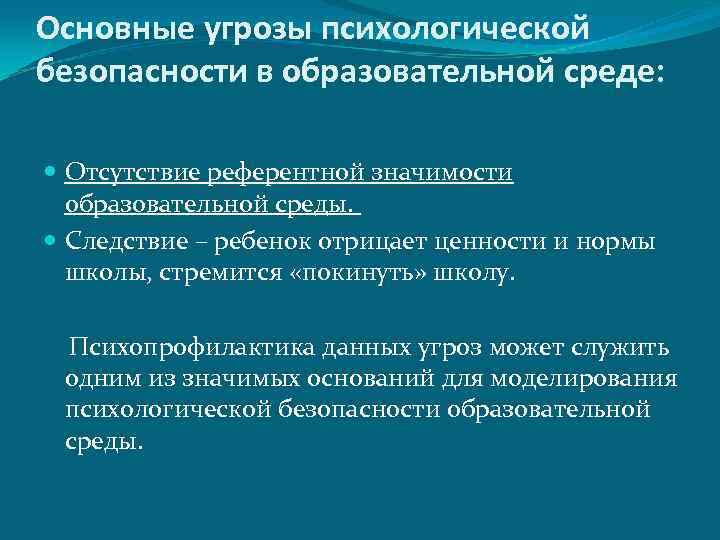 Основные угрозы психологической безопасности в образовательной среде:

Отсутствие референтной значимости образовательной среды.

Следствие – ребенок отрицает ценности и нормы школы, стремится «покинуть» школу.

Психопрофилактика данных угроз может служить одним из значимых оснований для моделирования психологической безопасности образовательной среды.